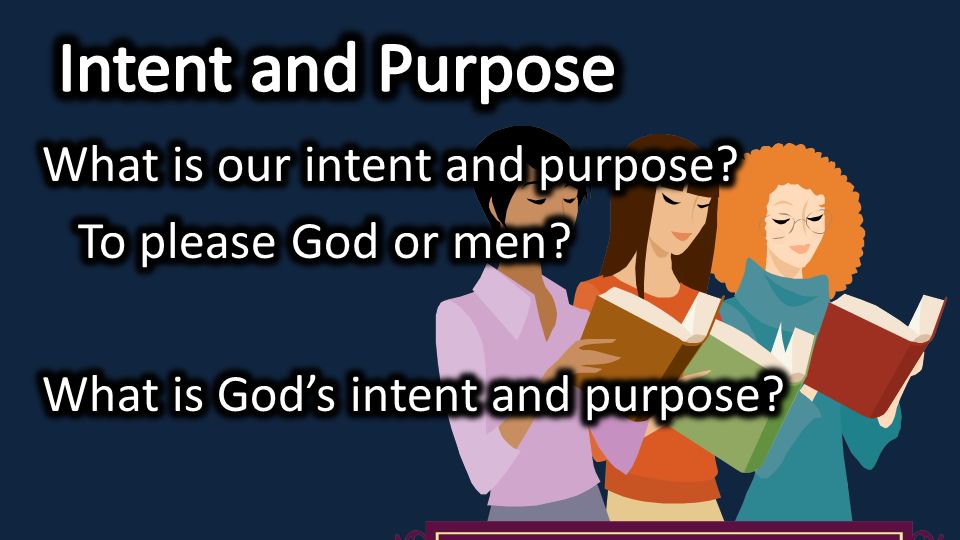 Intent and Purpose

What is our intent and purpose?

To please God or men?

What is God’s intent and purpose?